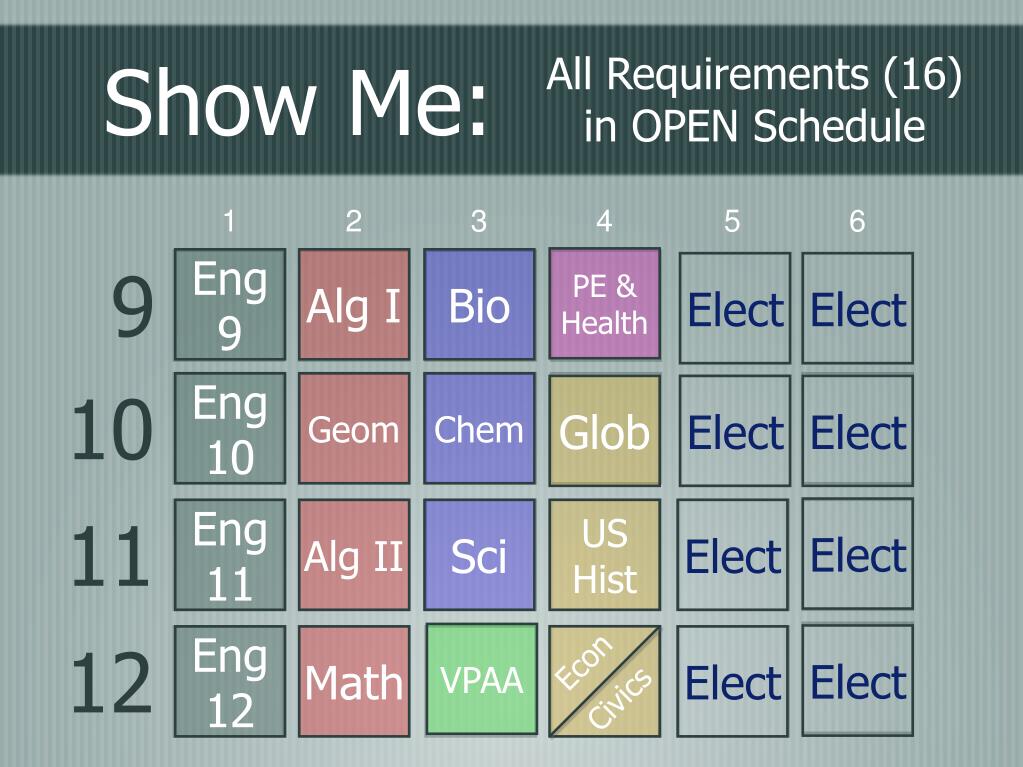 Show Me: All Requirements (16) in OPEN Schedule

| | 1 | 2 | 3 | 4 | 5 | 6 |
|---|---|---|---|---|---|---|
| 9 | Eng 9 | Alg I | Bio | PE & Health | Elect | Elect |
| 10 | Eng 10 | Geom | Chem | Glob | Elect | Elect |
| 11 | Eng 11 | Alg II | Sci | US Hist | Elect | Elect |
| 12 | Eng 12 | Math | VPAA | Econ Civics | Elect | Elect |